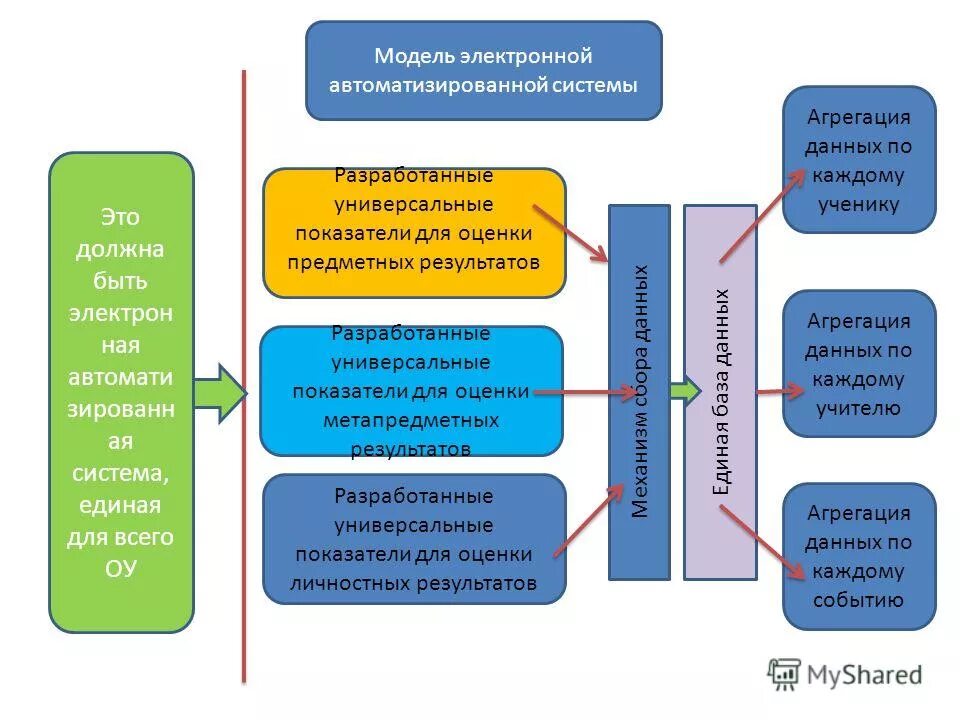 Модель электронной автоматизированной системы

Это должна быть электронная автоматизированная система, единая для всего ОУ

Разработанные универсальные показатели для оценки предметных результатов

Разработанные универсальные показатели для оценки метапредметных результатов

Разработанные универсальные показатели для оценки личностных результатов

Механизм сбора данных

Единая база данных

Агрегация данных по каждому ученику

Агрегация данных по каждому учителю

Агрегация данных по каждому событию

MyShared